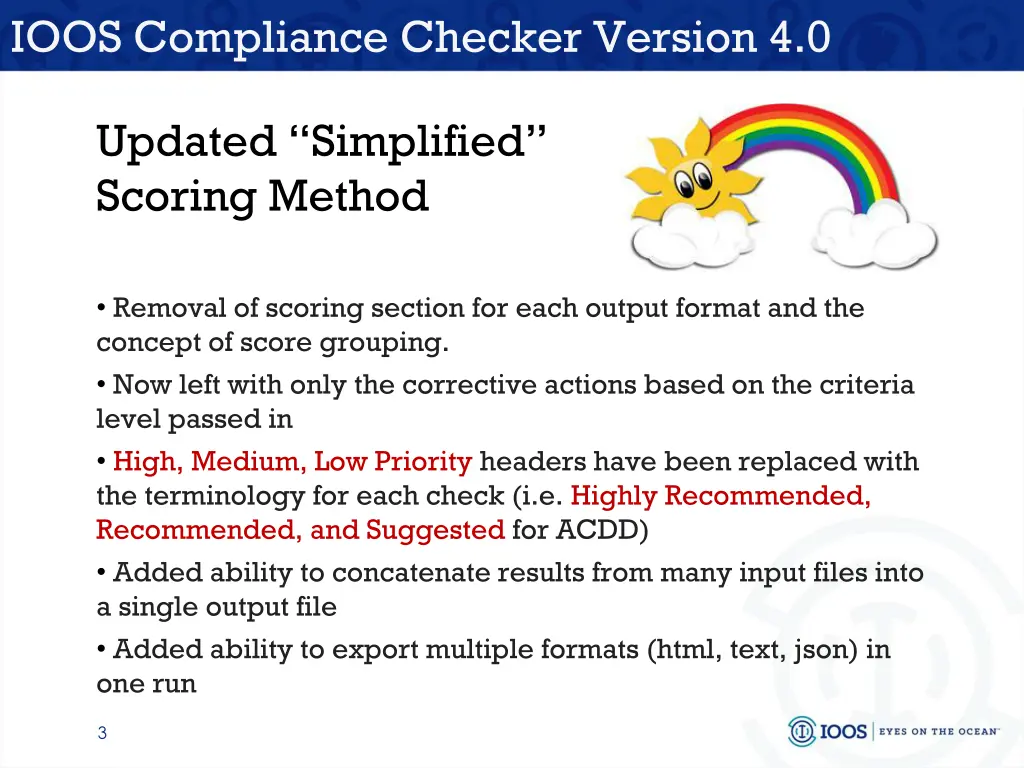 IOOS Compliance Checker Version 4.0

Updated “Simplified” Scoring Method

• Removal of scoring section for each output format and the concept of score grouping.

• Now left with only the corrective actions based on the criteria level passed in

• High, Medium, Low Priority headers have been replaced with the terminology for each check (i.e. Highly Recommended, Recommended, and Suggested for ACDD)

• Added ability to concatenate results from many input files into a single output file

• Added ability to export multiple formats (html, text, json) in one run

3

IOOS | EYES ON THE OCEAN™